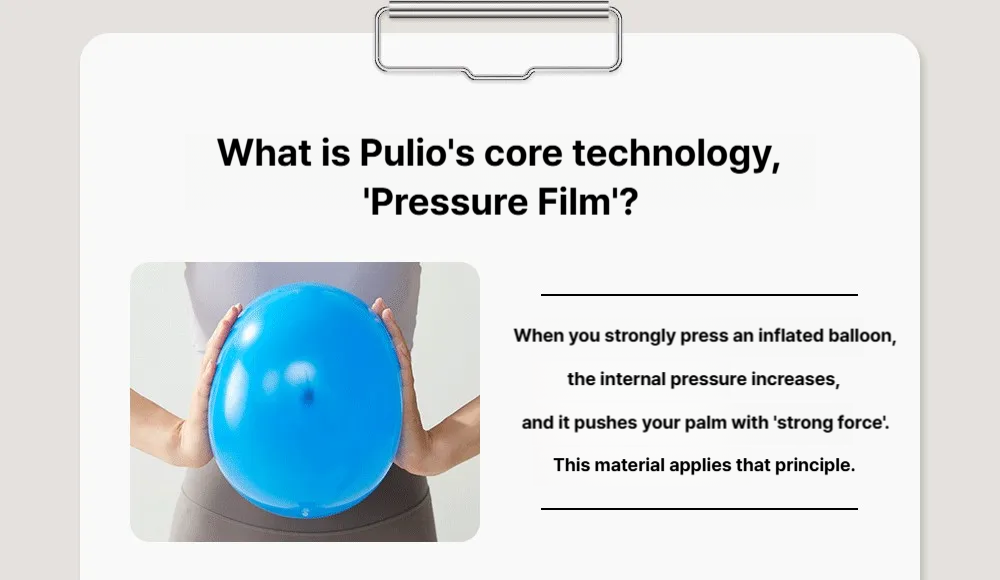 What is Pulio's core technology, 'Pressure Film'?

When you strongly press an inflated balloon, the internal pressure increases, and it pushes your palm with 'strong force'. This material applies that principle.